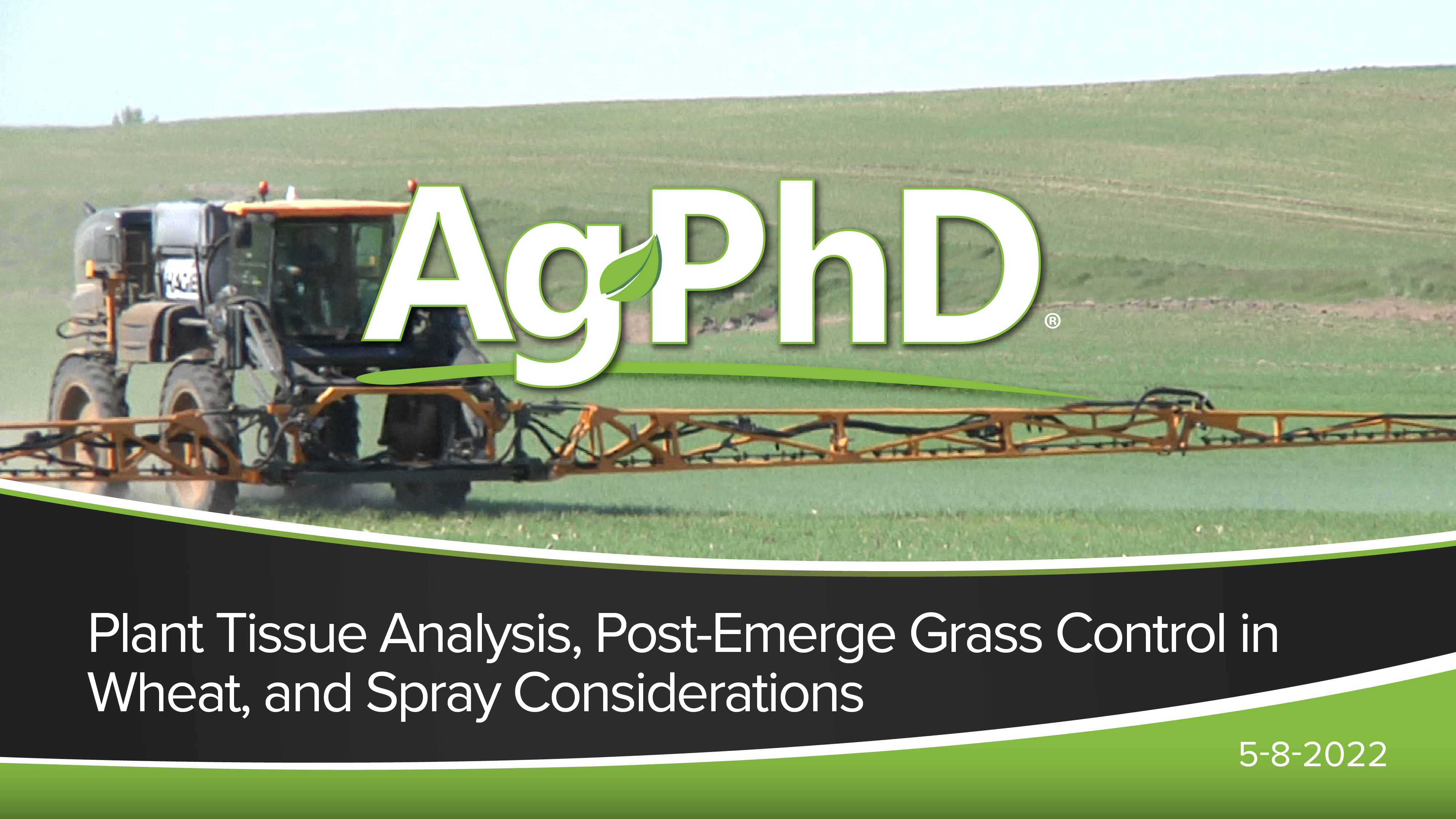 AgPhD®

Plant Tissue Analysis, Post-Emerge Grass Control in Wheat, and Spray Considerations

5-8-2022